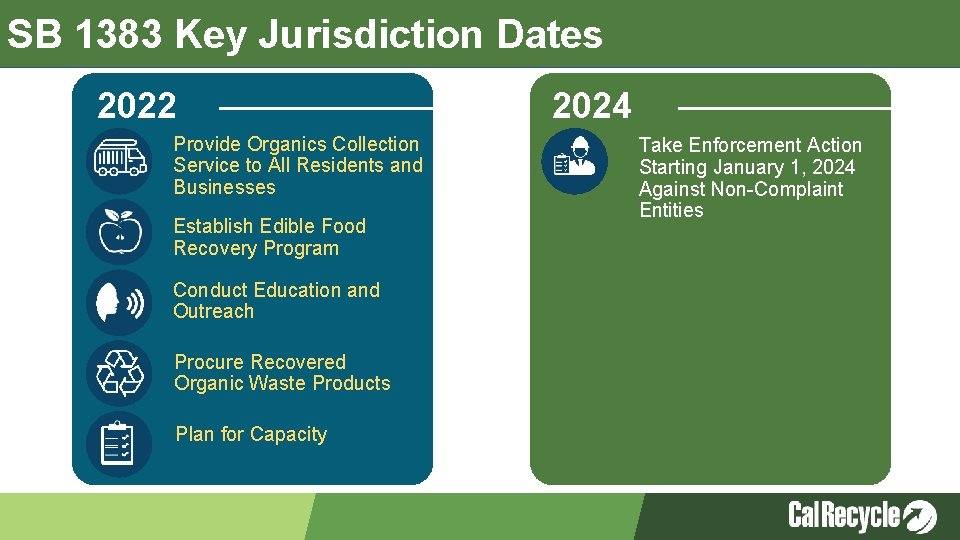 SB 1383 Key Jurisdiction Dates

2022

Provide Organics Collection Service to All Residents and Businesses

Establish Edible Food Recovery Program

Conduct Education and Outreach

Procure Recovered Organic Waste Products

Plan for Capacity

2024

Take Enforcement Action Starting January 1, 2024 Against Non-Complaint Entities

CalRecycle